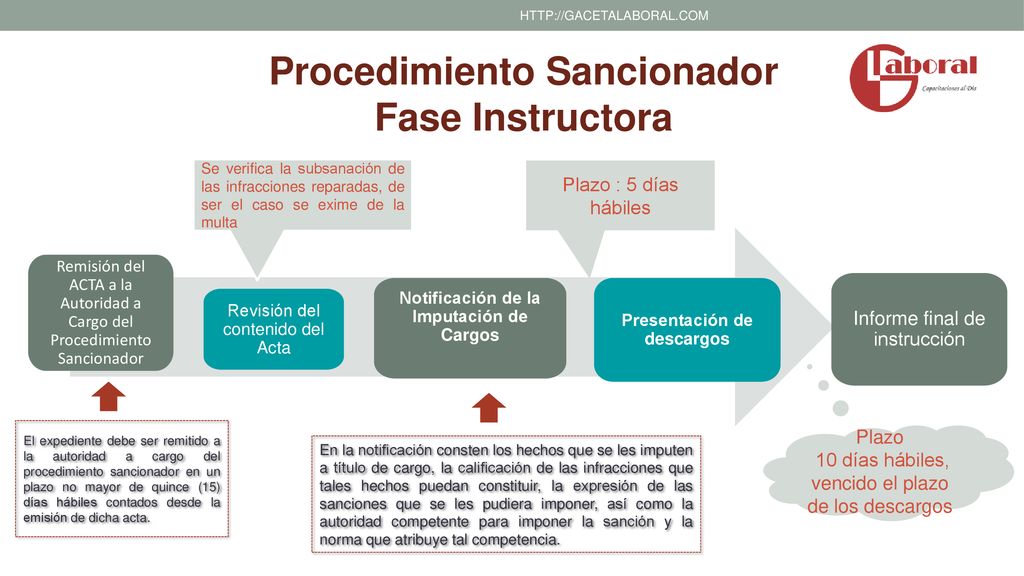 HTTP://GACETALABORAL.COM

Procedimiento Sancionador
Fase Instructora

Laboral
Capacitaciones al Día

Se verifica la subsanación de las infracciones reparadas, de ser el caso se exime de la multa

Plazo : 5 días hábiles

Remisión del ACTA a la Autoridad a Cargo del Procedimiento Sancionador

Revisión del contenido del Acta

Notificación de la Imputación de Cargos

Presentación de descargos

Informe final de instrucción

El expediente debe ser remitido a la autoridad a cargo del procedimiento sancionador en un plazo no mayor de quince (15) días hábiles contados desde la emisión de dicha acta.

En la notificación consten los hechos que se les imputen a título de cargo, la calificación de las infracciones que tales hechos puedan constituir, la expresión de las sanciones que se les pudiera imponer, así como la autoridad competente para imponer la sanción y la norma que atribuye tal competencia.

Plazo
10 días hábiles, vencido el plazo de los descargos